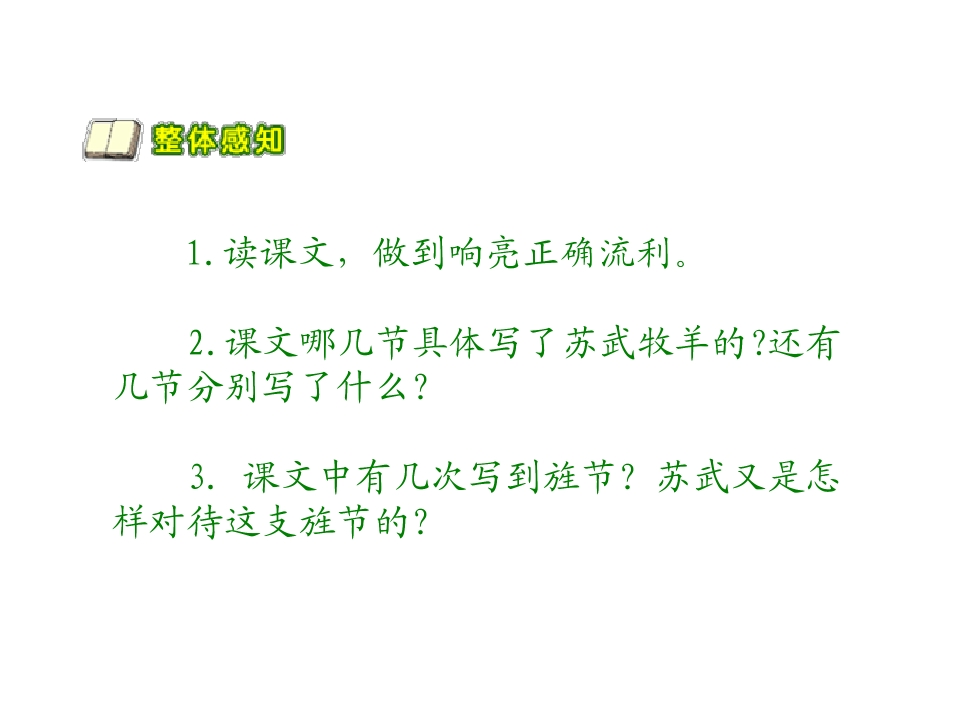 整体感知

1.读课文，做到响亮正确流利。

2.课文哪几节具体写了苏武牧羊的?还有几节分别写了什么?

3.课文中有几次写到旌节?苏武又是怎样对待这支旌节的?